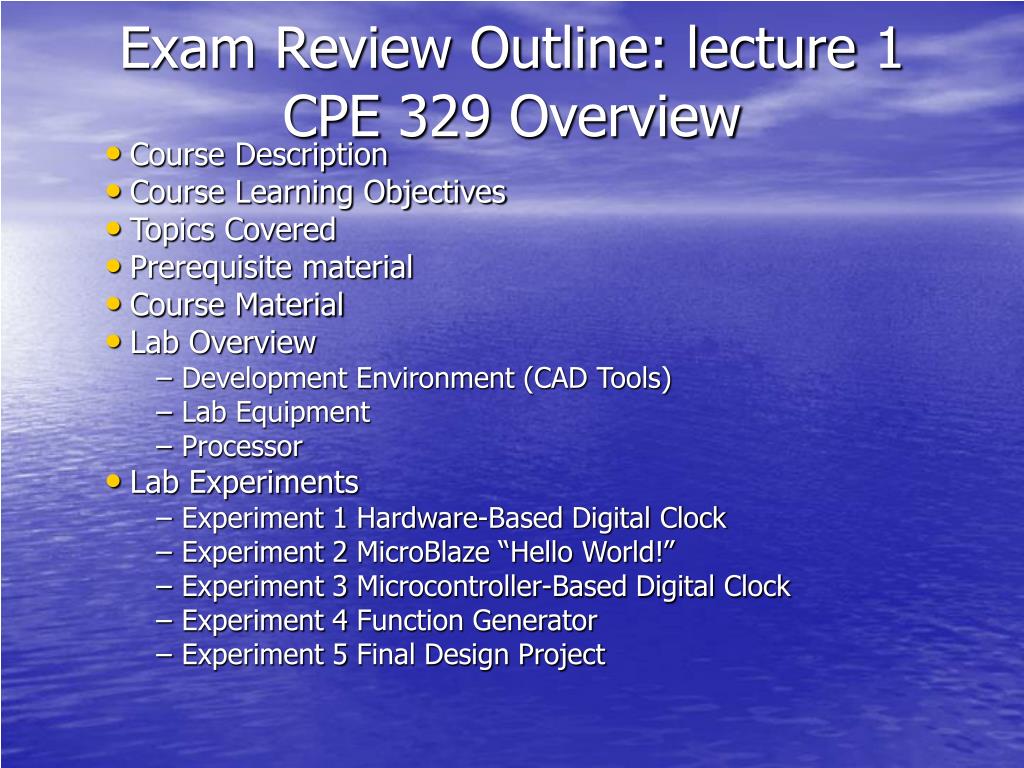 Exam Review Outline: lecture 1
CPE 329 Overview

• Course Description
• Course Learning Objectives
• Topics Covered
• Prerequisite material
• Course Material
• Lab Overview
– Development Environment (CAD Tools)
– Lab Equipment
– Processor
• Lab Experiments
– Experiment 1 Hardware-Based Digital Clock
– Experiment 2 MicroBlaze “Hello World!”
– Experiment 3 Microcontroller-Based Digital Clock
– Experiment 4 Function Generator
– Experiment 5 Final Design Project